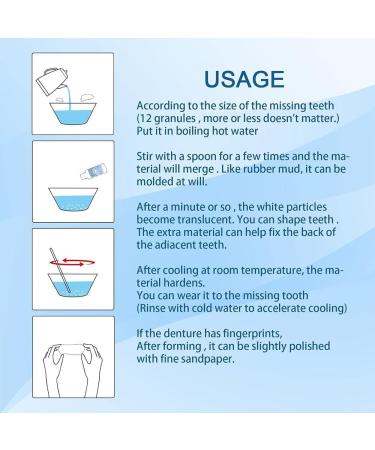 USAGE

According to the size of the missing teeth (12 granules , more or less doesn't matter.) Put it in boiling hot water

Stir with a spoon for a few times and the material will merge . Like rubber mud, it can be molded at will.

After a minute or so , the white particles become translucent. You can shape teeth . The extra material can help fix the back of the adiacent teeth.

After cooling at room temperature, the material hardens.
You can wear it to the missing tooth
(Rinse with cold water to accelerate cooling)

If the denture has fingerprints,
After forming , it can be slightly polished with fine sandpaper.